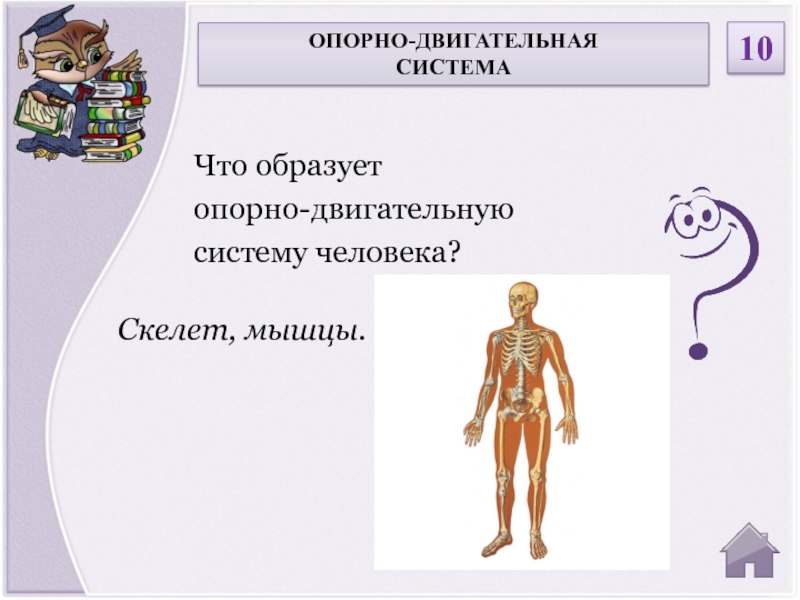 ОПОРНО-ДВИГАТЕЛЬНАЯ СИСТЕМА

10

Что образует опорно-двигательную систему человека?

Скелет, мышцы.